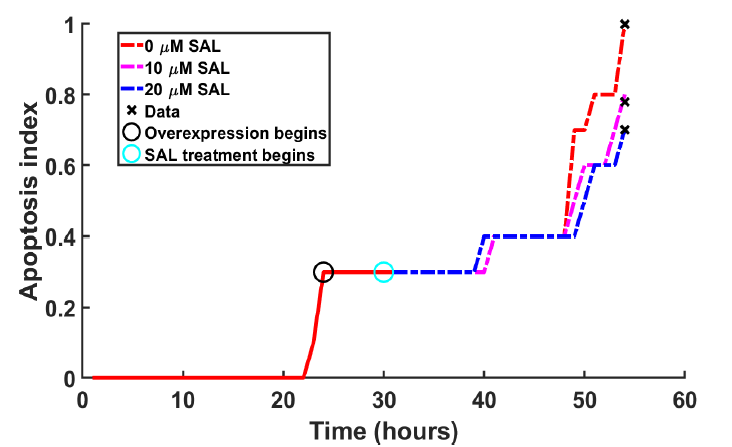 0 $\mu$M SAL
10 $\mu$M SAL
20 $\mu$M SAL
Data
Overexpression begins
SAL treatment begins

Apoptosis index
1
0.8
0.6
0.4
0.2
0

0
10
20
30
40
50
60
Time (hours)